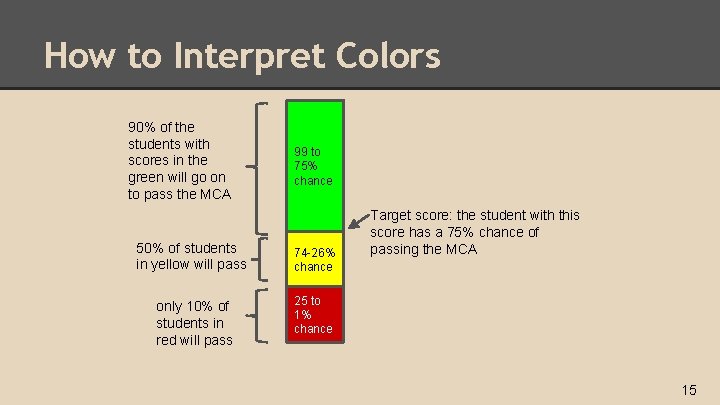 How to Interpret Colors

90% of the students with scores in the green will go on to pass the MCA

99 to 75% chance

Target score: the student with this score has a 75% chance of passing the MCA

50% of students in yellow will pass

74-26% chance

only 10% of students in red will pass

25 to 1% chance

15